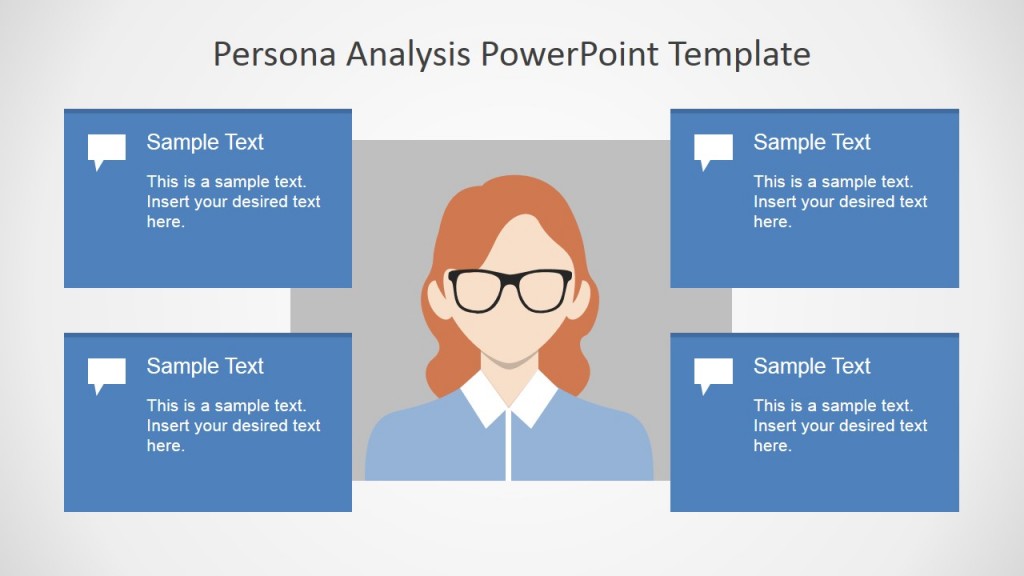 Persona Analysis PowerPoint Template

Sample Text

This is a sample text. Insert your desired text here.

Sample Text

This is a sample text. Insert your desired text here.

Sample Text

This is a sample text. Insert your desired text here.

Sample Text

This is a sample text. Insert your desired text here.